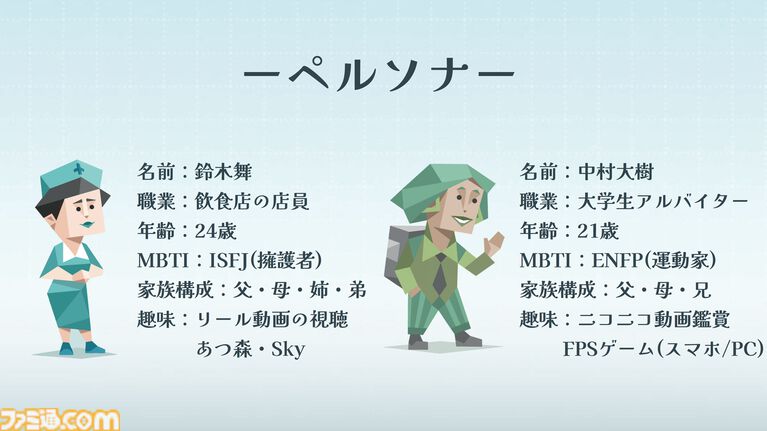 ーペルソナー

名前：鈴木舞
職業：飲食店の店員
年齢：24歳
MBTI：ISFJ(擁護者)
家族構成：父・母・姉・弟
趣味：リール動画の視聴
あつ森・Sky

名前：中村大樹
職業：大学生アルバイター
年齢：21歳
MBTI：ENFP(運動家)
家族構成：父・母・兄
趣味：ニコニコ動画鑑賞
FPSゲーム(スマホ/PC)

ファミ通.com